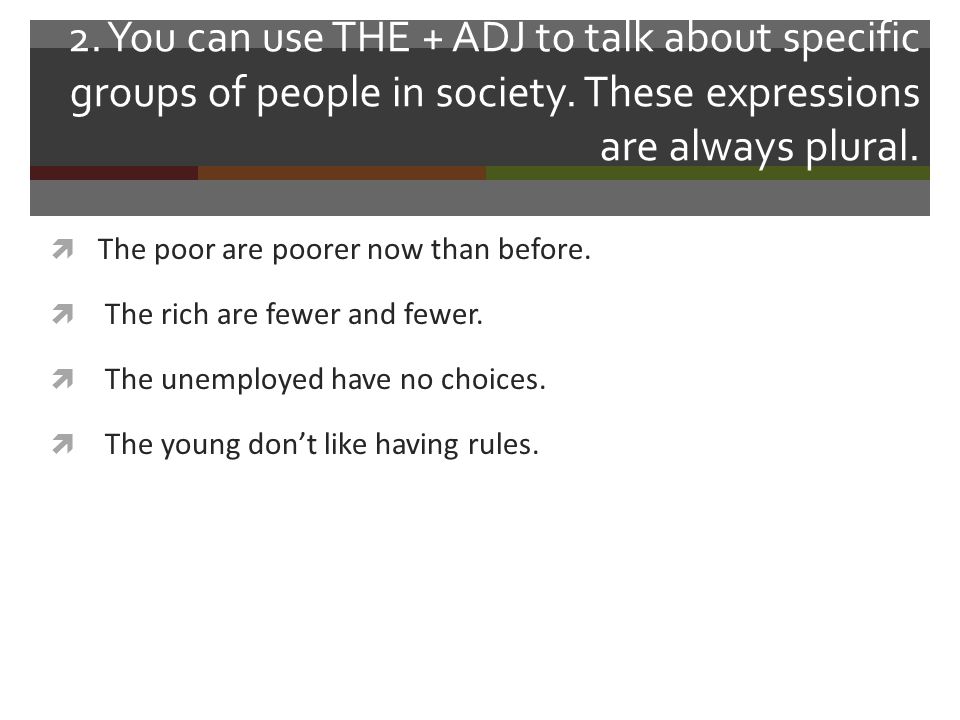 2. You can use THE + ADJ to talk about specific groups of people in society. These expressions are always plural.

The poor are poorer now than before.

The rich are fewer and fewer.

The unemployed have no choices.

The young don’t like having rules.